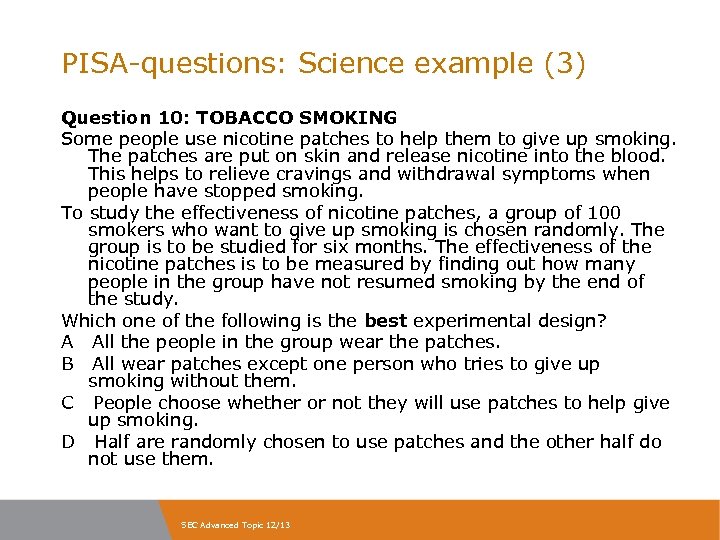 PISA-questions: Science example (3)

Question 10: TOBACCO SMOKING

Some people use nicotine patches to help them to give up smoking. The patches are put on skin and release nicotine into the blood. This helps to relieve cravings and withdrawal symptoms when people have stopped smoking.

To study the effectiveness of nicotine patches, a group of 100 smokers who want to give up smoking is chosen randomly. The group is to be studied for six months. The effectiveness of the nicotine patches is to be measured by finding out how many people in the group have not resumed smoking by the end of the study.

Which one of the following is the best experimental design?

A All the people in the group wear the patches.

B All wear patches except one person who tries to give up smoking without them.

C People choose whether or not they will use patches to help give up smoking.

D Half are randomly chosen to use patches and the other half do not use them.

SEC Advanced Topic 12/13